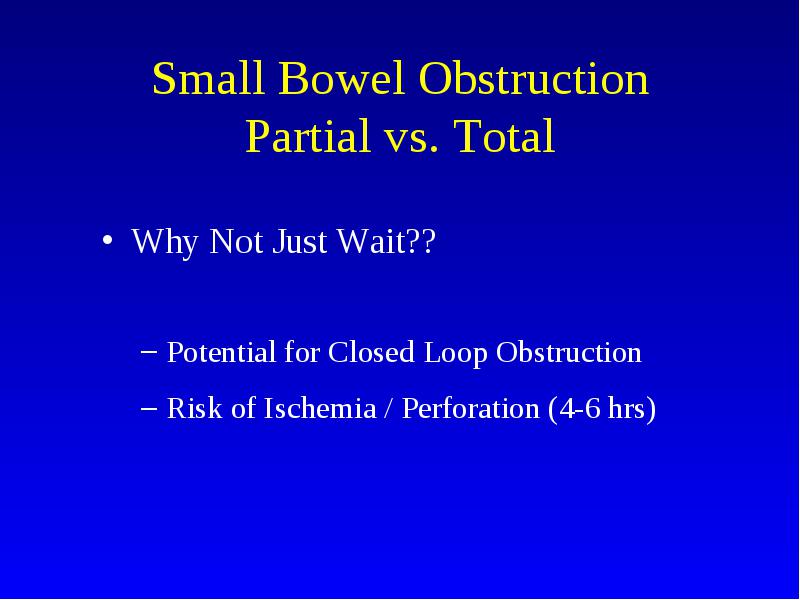 Small Bowel Obstruction
Partial vs. Total

• Why Not Just Wait??

– Potential for Closed Loop Obstruction
– Risk of Ischemia / Perforation (4-6 hrs)